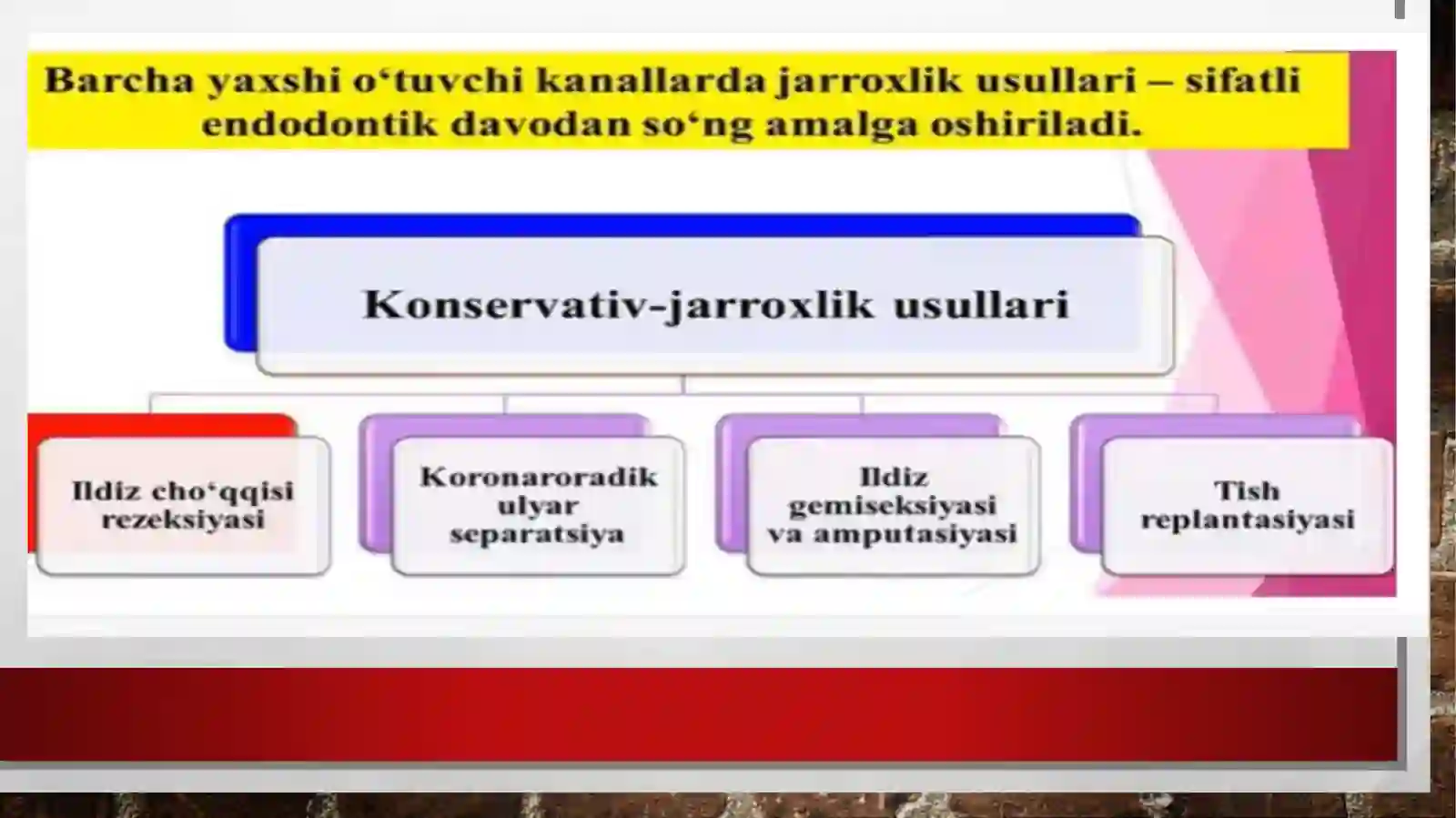 Barcha yaxshi o‘tuvchi kanallarda jarroxlik usullari – sifatli endodontik davodan so‘ng amalga oshiriladi.

Konservativ-jarroxlik usullari

Ildiz cho‘qqisi rezeksiyasi

Koronaroradik ulyar separatsiya

Ildiz gemiseksiyasi va amputasiyasi

Tish replantasiyasi